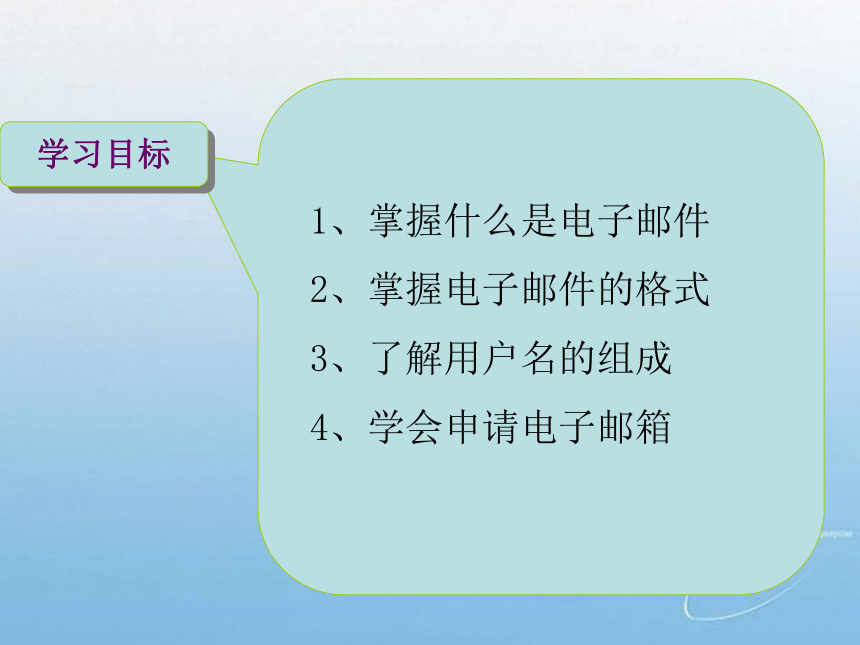 学习目标

1、掌握什么是电子邮件

2、掌握电子邮件的格式

3、了解用户名的组成

4、学会申请电子邮箱